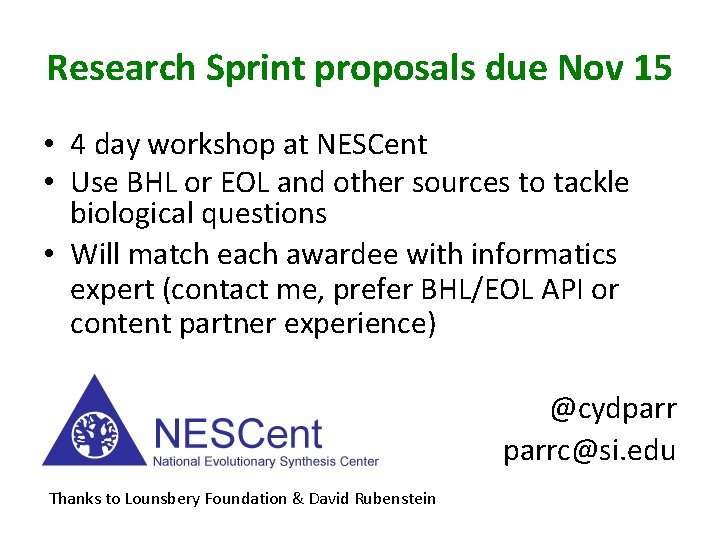 Research Sprint proposals due Nov 15

• 4 day workshop at NESCent
• Use BHL or EOL and other sources to tackle biological questions
• Will match each awardee with informatics expert (contact me, prefer BHL/EOL API or content partner experience)

NESCent
National Evolutionary Synthesis Center

@cydparr
parrc@si.edu

Thanks to Lounsbery Foundation & David Rubenstein